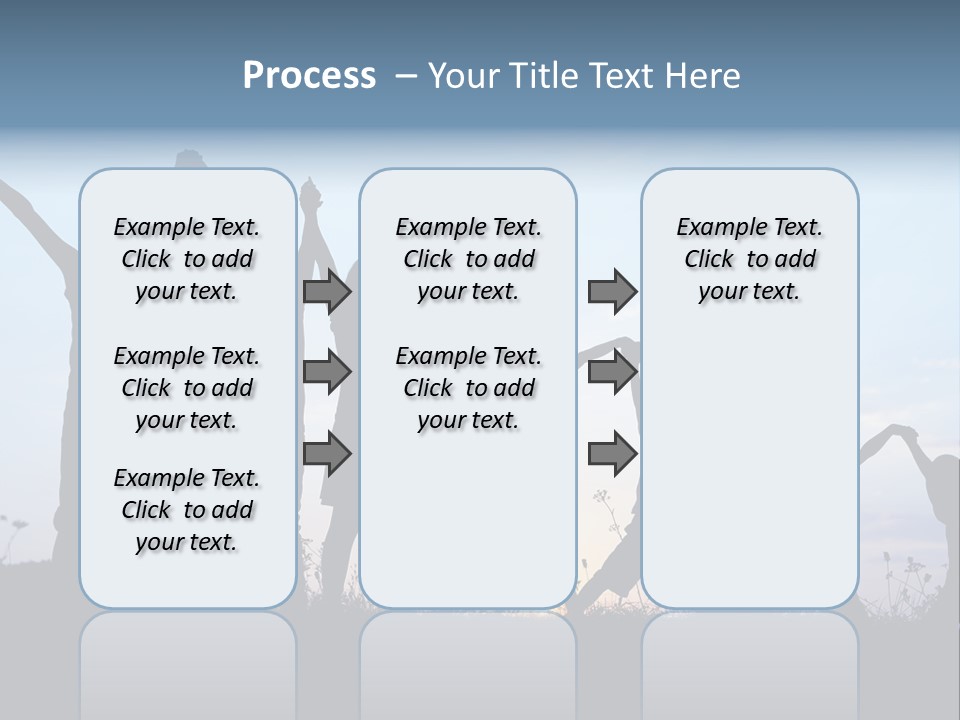 Process – Your Title Text Here

Example Text. Click to add your text.

Example Text. Click to add your text.

Example Text. Click to add your text.

Example Text. Click to add your text.

Example Text. Click to add your text.

Example Text. Click to add your text.